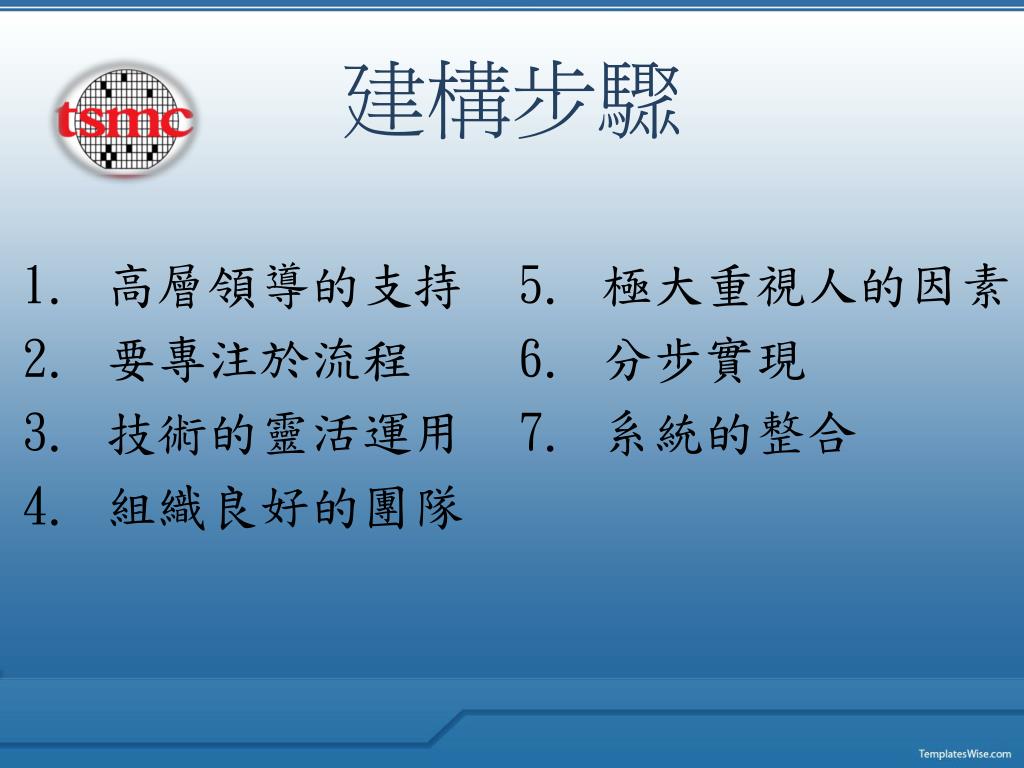 tsmc

建構步驟

1. 高層領導的支持
2. 要專注於流程
3. 技術的靈活運用
4. 組織良好的團隊

5. 極大重視人的因素
6. 分步實現
7. 系統的整合

TemplatesWise.com